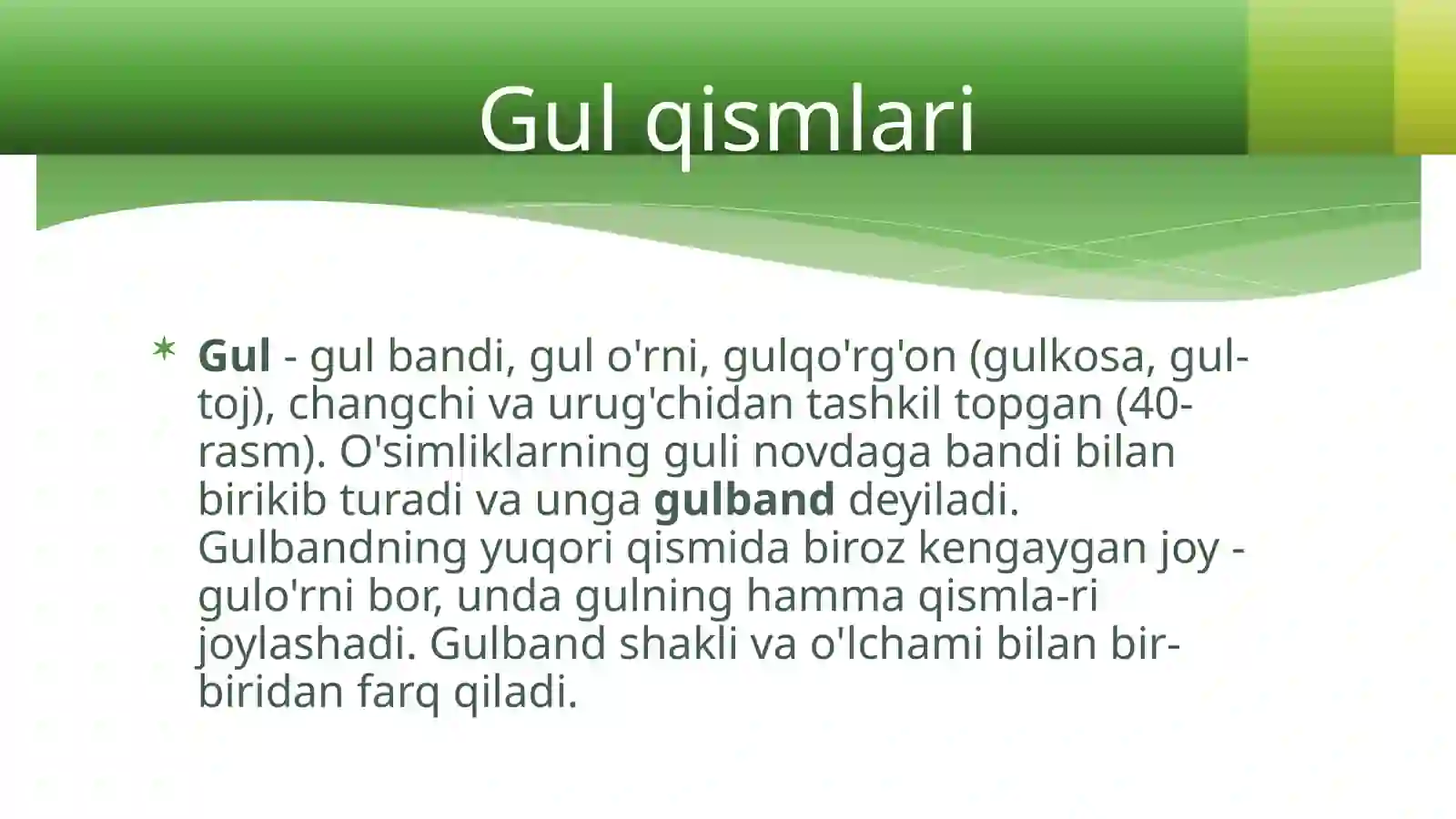 Gul qismlari

Gul - gul bandi, gul o'rni, gulqo'rg'on (gulkosa, gul-toj), changchi va urug'chidan tashkil topgan (40-rasm). O'simliklarning guli novdaga bandi bilan birikib turadi va unga gulband deyiladi. Gulbandning yuqori qismida biroz kengaygan joy - gulo'rni bor, unda gulning hamma qismla-ri joylashadi. Gulband shakli va o'lchami bilan bir-biridan farq qiladi.